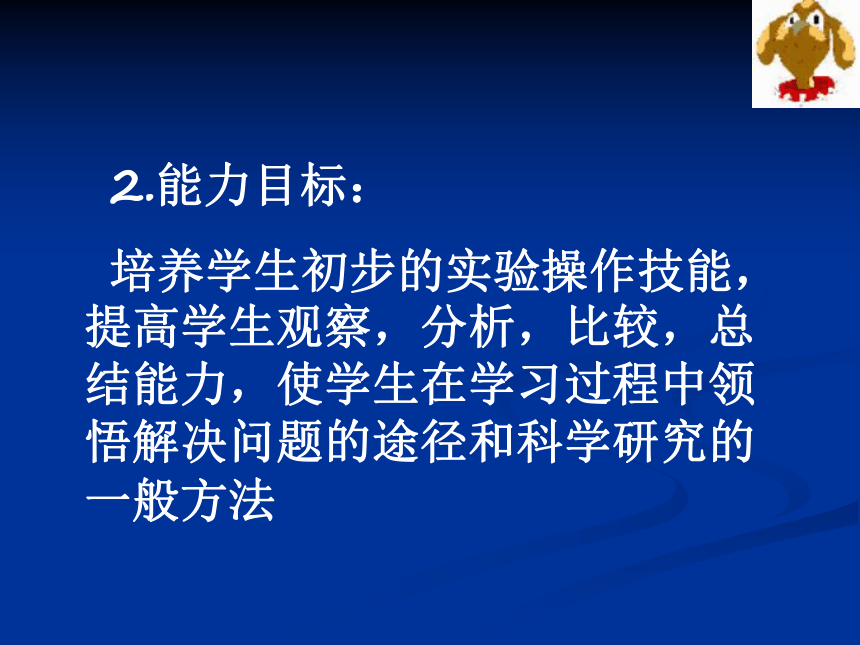 2.能力目标：

培养学生初步的实验操作技能，提高学生观察，分析，比较，总结能力，使学生在学习过程中领悟解决问题的途径和科学研究的一般方法